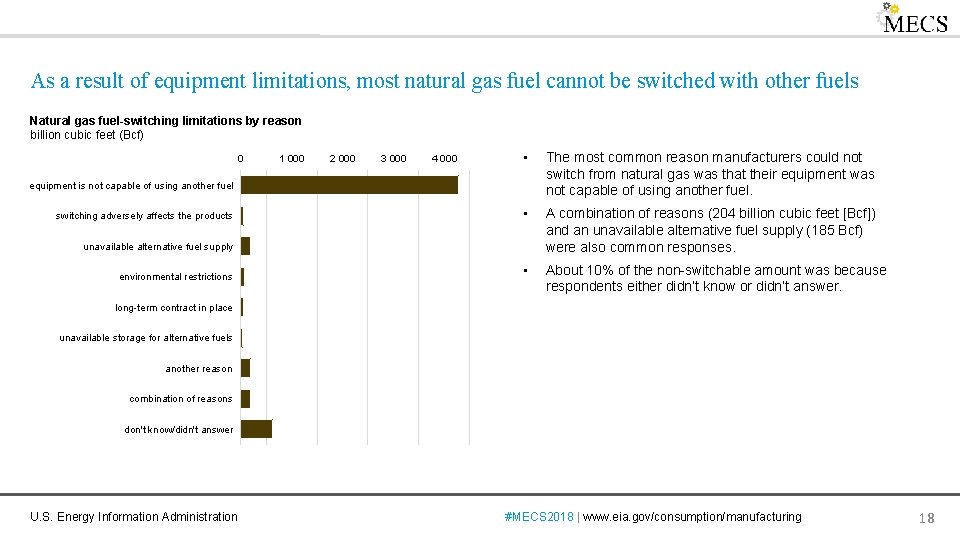 MECS

As a result of equipment limitations, most natural gas fuel cannot be switched with other fuels

Natural gas fuel-switching limitations by reason
billion cubic feet (Bcf)

0 1 000 2 000 3 000 4 000

equipment is not capable of using another fuel
switching adversely affects the products
unavailable alternative fuel supply
environmental restrictions
long-term contract in place
unavailable storage for alternative fuels
another reason
combination of reasons
don't know/didn't answer

• The most common reason manufacturers could not switch from natural gas was that their equipment was not capable of using another fuel.

• A combination of reasons (204 billion cubic feet [Bcf]) and an unavailable alternative fuel supply (185 Bcf) were also common responses.

• About 10% of the non-switchable amount was because respondents either didn't know or didn't answer.

U.S. Energy Information Administration

#MECS2018 | www.eia.gov/consumption/manufacturing

18